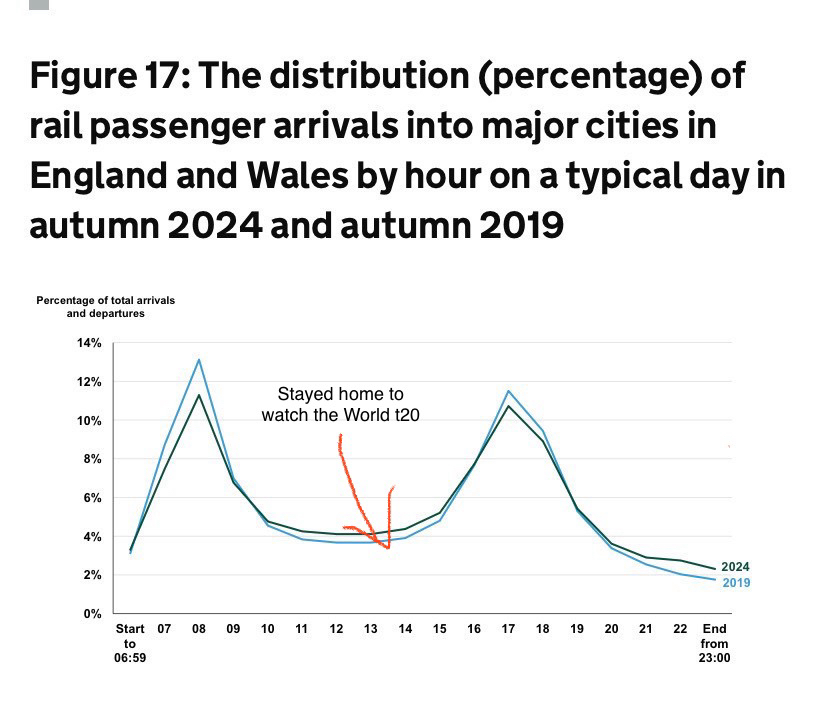 Figure 17: The distribution (percentage) of rail passenger arrivals into major cities in England and Wales by hour on a typical day in autumn 2024 and autumn 2019

Percentage of total arrivals and departures

14%
12%
10%
8%
6%
4%
2%
0%

Stayed home to watch the World t20

2024
2019

Start to 06:59
07
08
09
10
11
12
13
14
15
16
17
18
19
20
21
22
End from 23:00